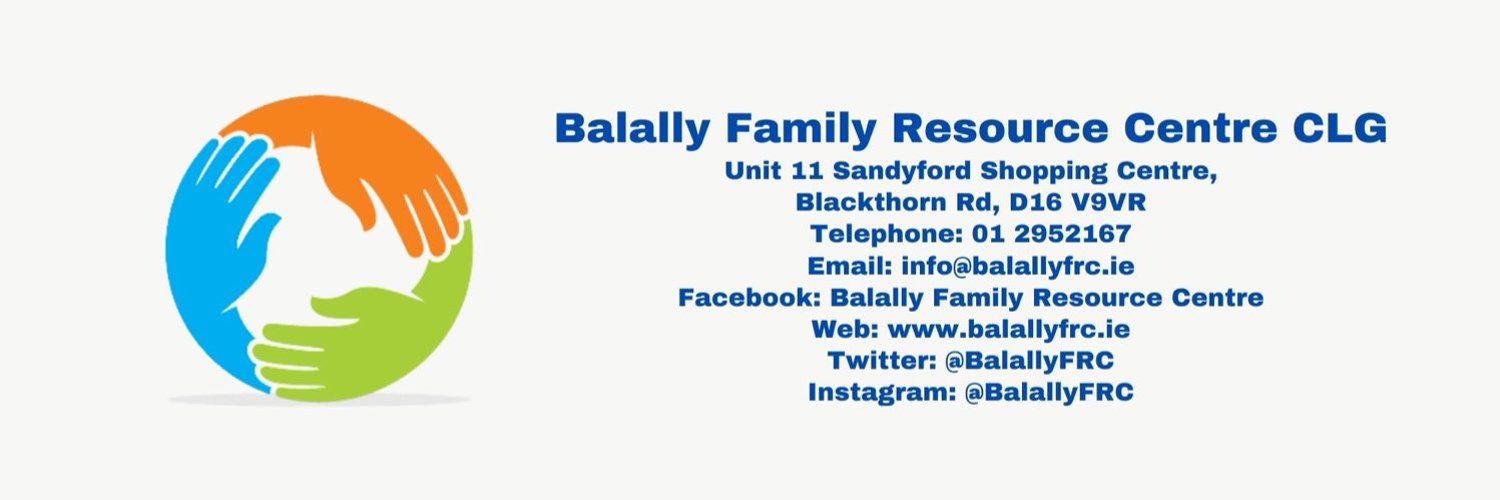 Balally Family Resource Centre CLG
Unit 11 Sandyford Shopping Centre,
Blackthorn Rd, D16 V9VR
Telephone: 01 2952167
Email: info@balallyfrc.ie
Facebook: Balally Family Resource Centre
Web: www.balallyfrc.ie
Twitter: @BalallyFRC
Instagram: @BalallyFRC